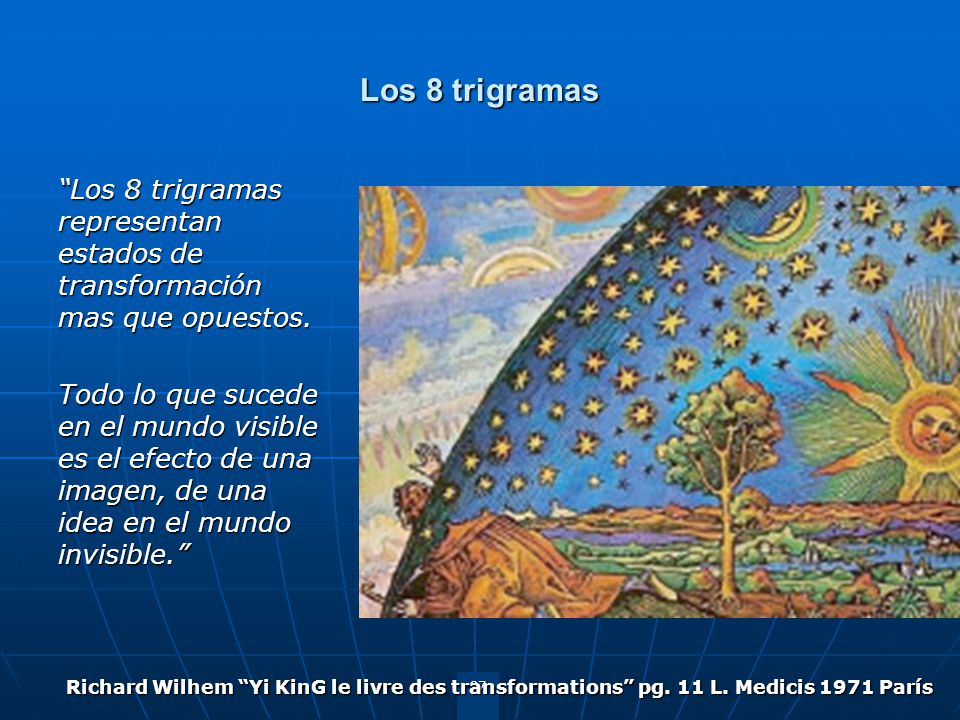 Los 8 trigramas

"Los 8 trigramas representan estados de transformación mas que opuestos.

Todo lo que sucede en el mundo visible es el efecto de una imagen, de una idea en el mundo invisible."

Richard Wilhem "Yi KinG le livre des transformations" pg. 11 L. Medicis 1971 París